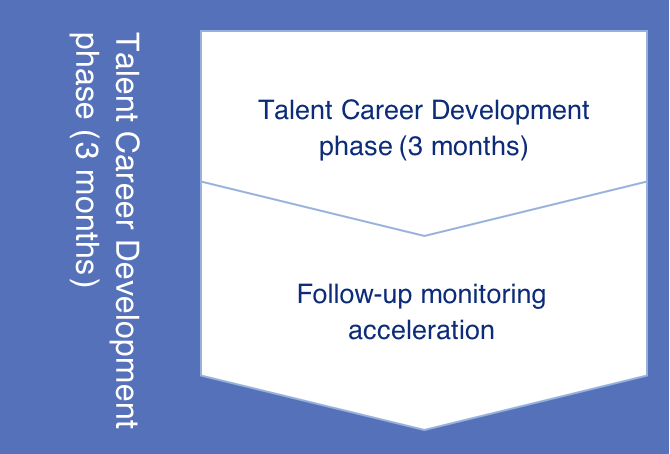 Talent Career Development phase (3 months)

Talent Career Development phase (3 months)

Follow-up monitoring acceleration